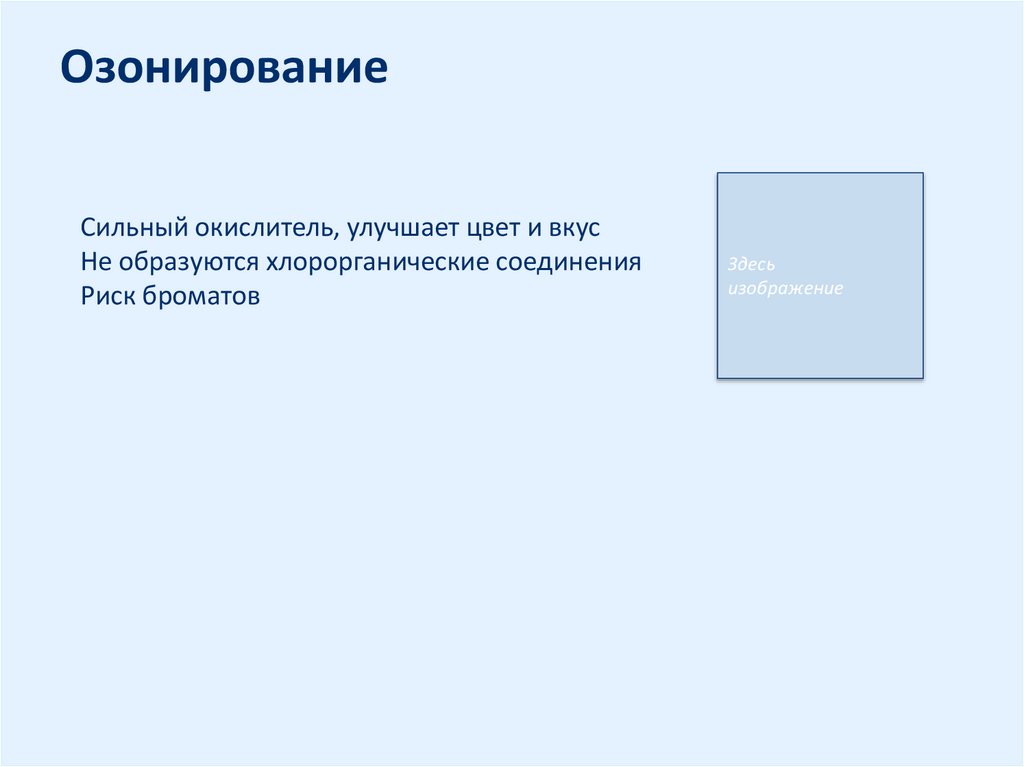 Озонирование

Сильный окислитель, улучшает цвет и вкус
Не образуются хлорорганические соединения
Риск броматов

Здесь изображение